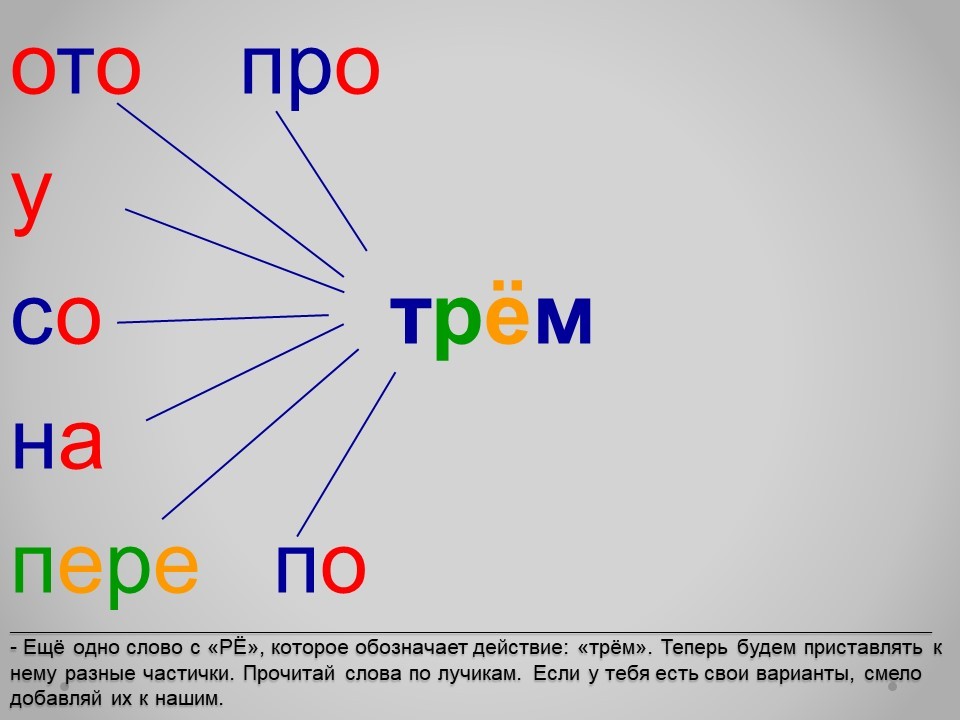 ото про

у

со трём

на

пере по

- Ещё одно слово с «РЁ», которое обозначает действие: «трём». Теперь будем приставлять к нему разные частички. Прочитай слова по лучикам. Если у тебя есть свои варианты, смело добавляй их к нашим.